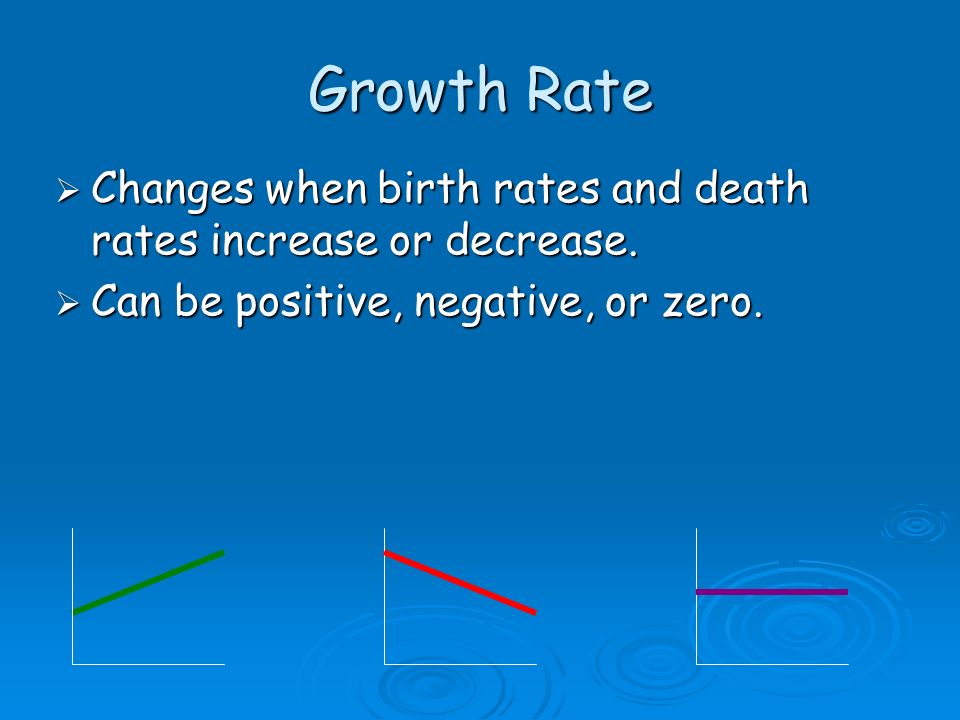 Growth Rate

➢ Changes when birth rates and death rates increase or decrease.

➢ Can be positive, negative, or zero.